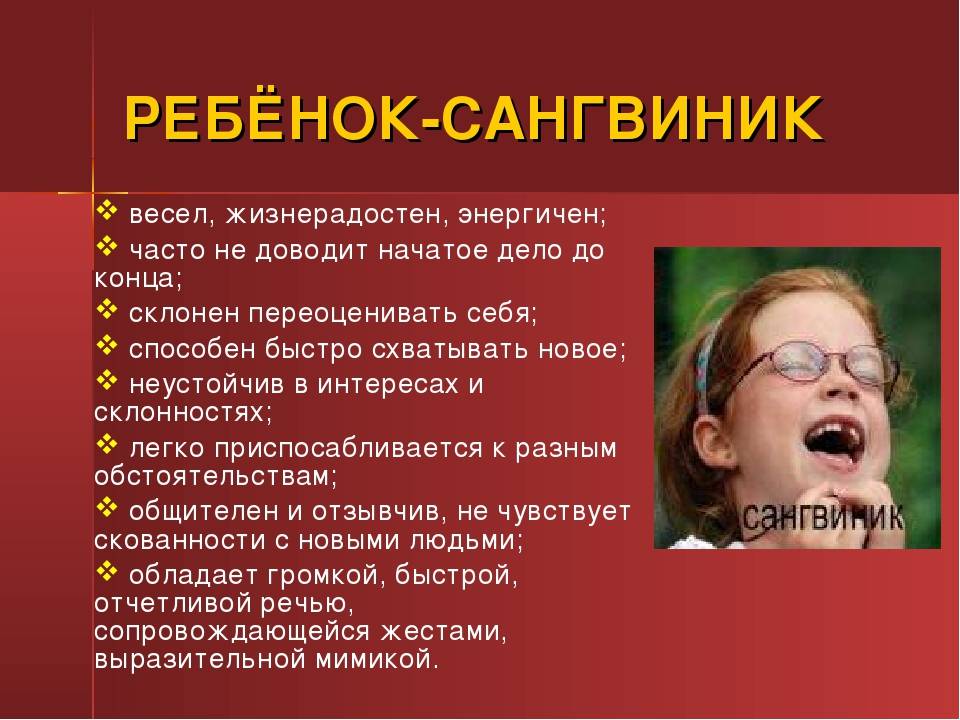 РЕБЁНОК-САНГВИНИК

❖ весел, жизнерадостен, энергичен;
❖ часто не доводит начатое дело до конца;
❖ склонен переоценивать себя;
❖ способен быстро схватывать новое;
❖ неустойчив в интересах и склонностях;
❖ легко приспосабливается к разным обстоятельствам;
❖ общителен и отзывчив, не чувствует скованности с новыми людьми;
❖ обладает громкой, быстрой, отчетливой речью, сопровождающейся жестами, выразительной мимикой.

сангвиник